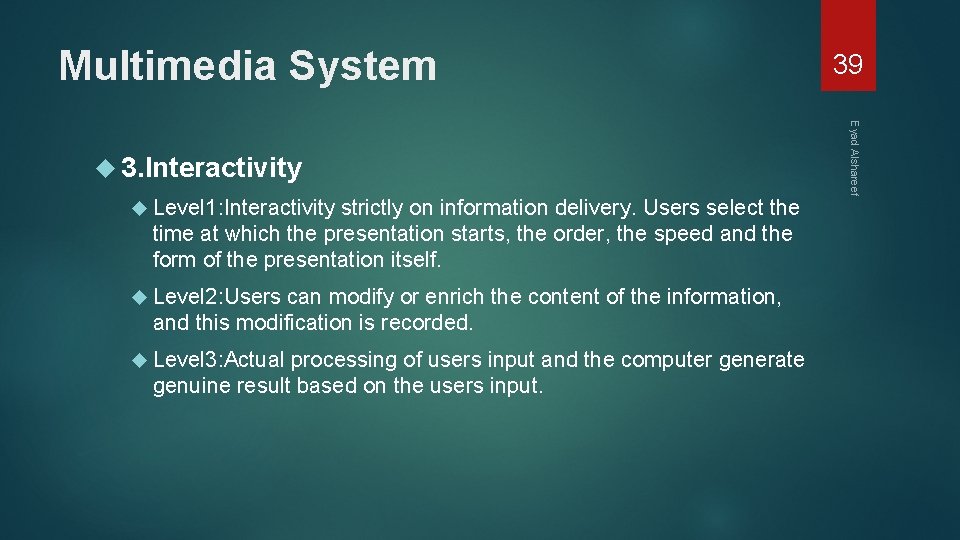 Multimedia System

39

Eyad Alshareef

3.Interactivity

Level1:Interactivity strictly on information delivery. Users select the time at which the presentation starts, the order, the speed and the form of the presentation itself.

Level2:Users can modify or enrich the content of the information, and this modification is recorded.

Level3:Actual processing of users input and the computer generate genuine result based on the users input.